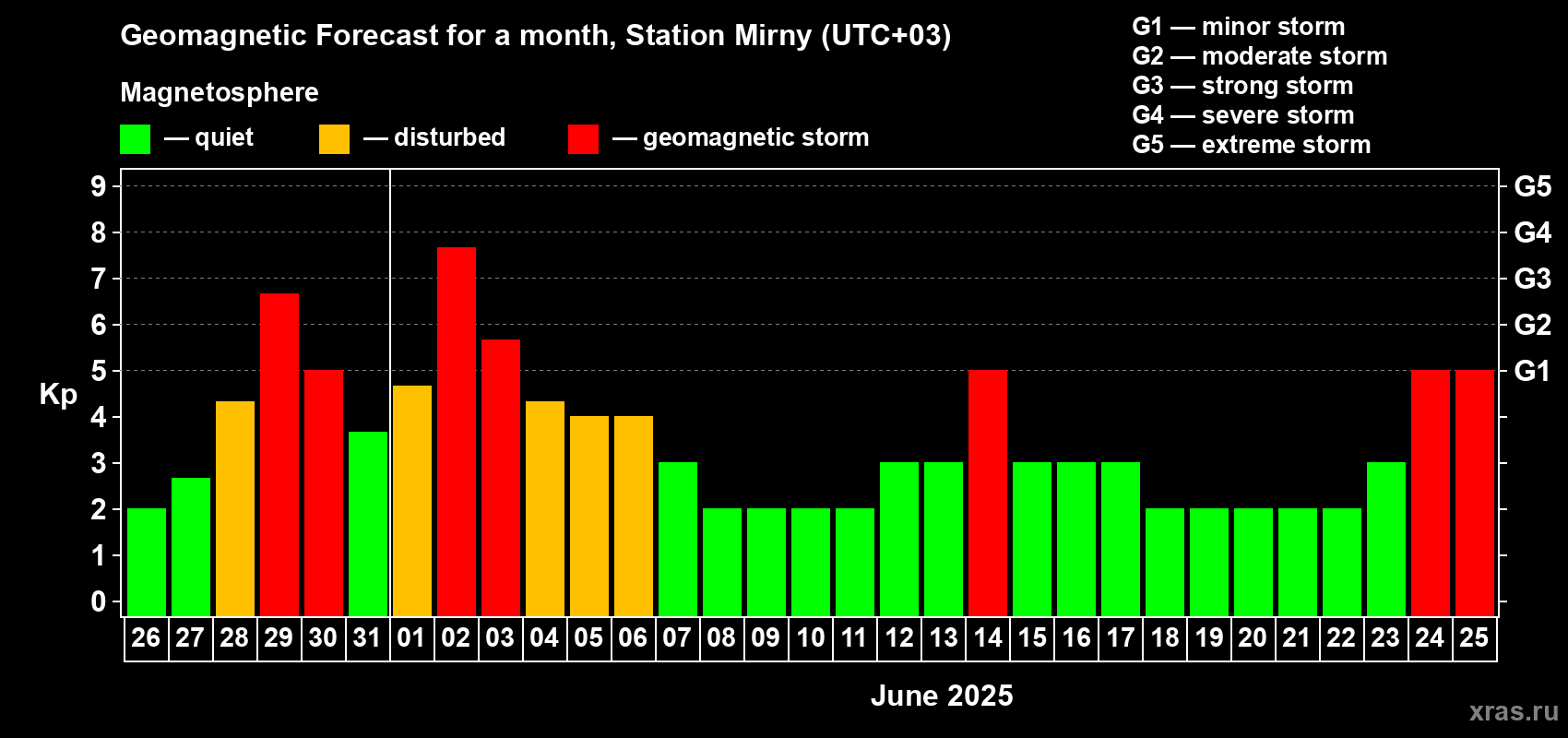 Geomagnetic Forecast for a month, Station Mirny (UTC+03)

Magnetosphere

— quiet — disturbed — geomagnetic storm

G1 — minor storm
G2 — moderate storm
G3 — strong storm
G4 — severe storm
G5 — extreme storm

Kp

9
8
7
6
5
4
3
2
1
0

G5
G4
G3
G2
G1

26 27 28 29 30 31 01 02 03 04 05 06 07 08 09 10 11 12 13 14 15 16 17 18 19 20 21 22 23 24 25

June 2025

xras.ru